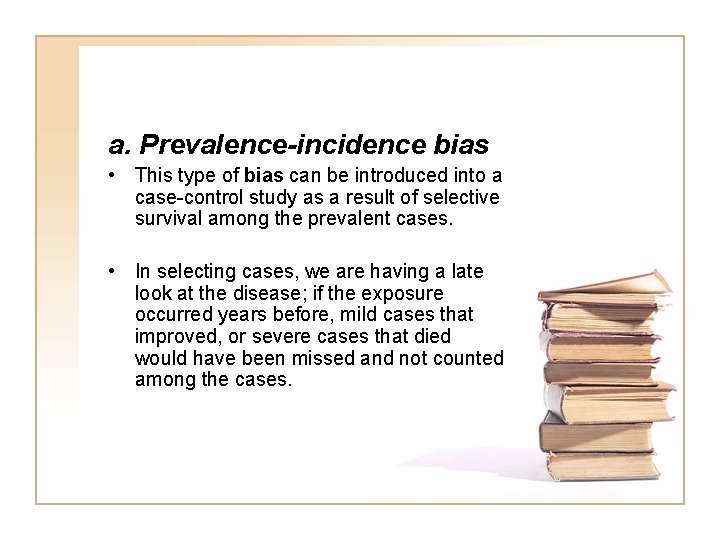 a. Prevalence-incidence bias

• This type of bias can be introduced into a case-control study as a result of selective survival among the prevalent cases.

• In selecting cases, we are having a late look at the disease; if the exposure occurred years before, mild cases that improved, or severe cases that died would have been missed and not counted among the cases.